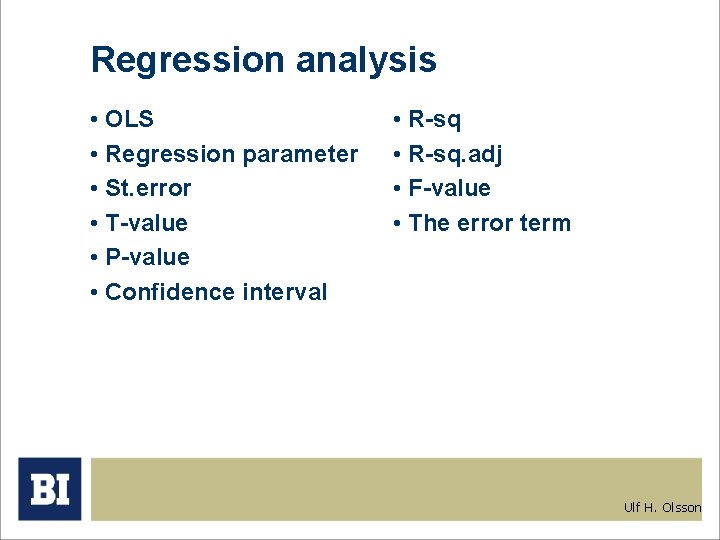 Regression analysis

• OLS
• Regression parameter
• St.error
• T-value
• P-value
• Confidence interval

• R-sq
• R-sq.adj
• F-value
• The error term

BI

Ulf H. Olsson